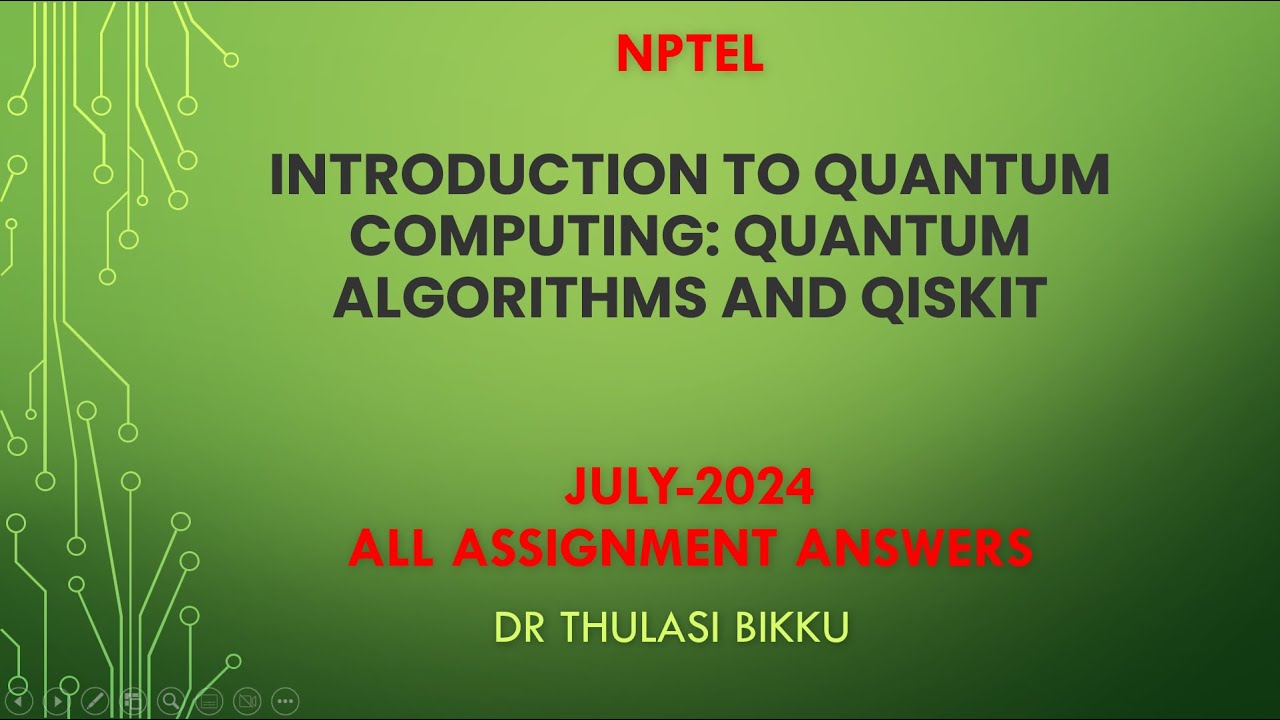 NPTEL

INTRODUCTION TO QUANTUM COMPUTING: QUANTUM ALGORITHMS AND QISKIT

JULY-2024
ALL ASSIGNMENT ANSWERS

DR THULASI BIKKU